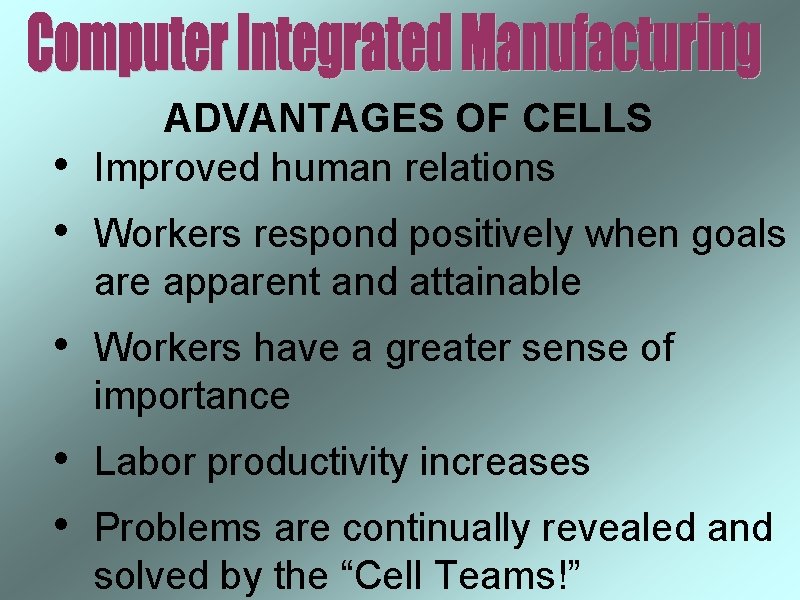 Computer Integrated Manufacturing

ADVANTAGES OF CELLS

• Improved human relations

• Workers respond positively when goals are apparent and attainable

• Workers have a greater sense of importance

• Labor productivity increases

• Problems are continually revealed and solved by the “Cell Teams!”